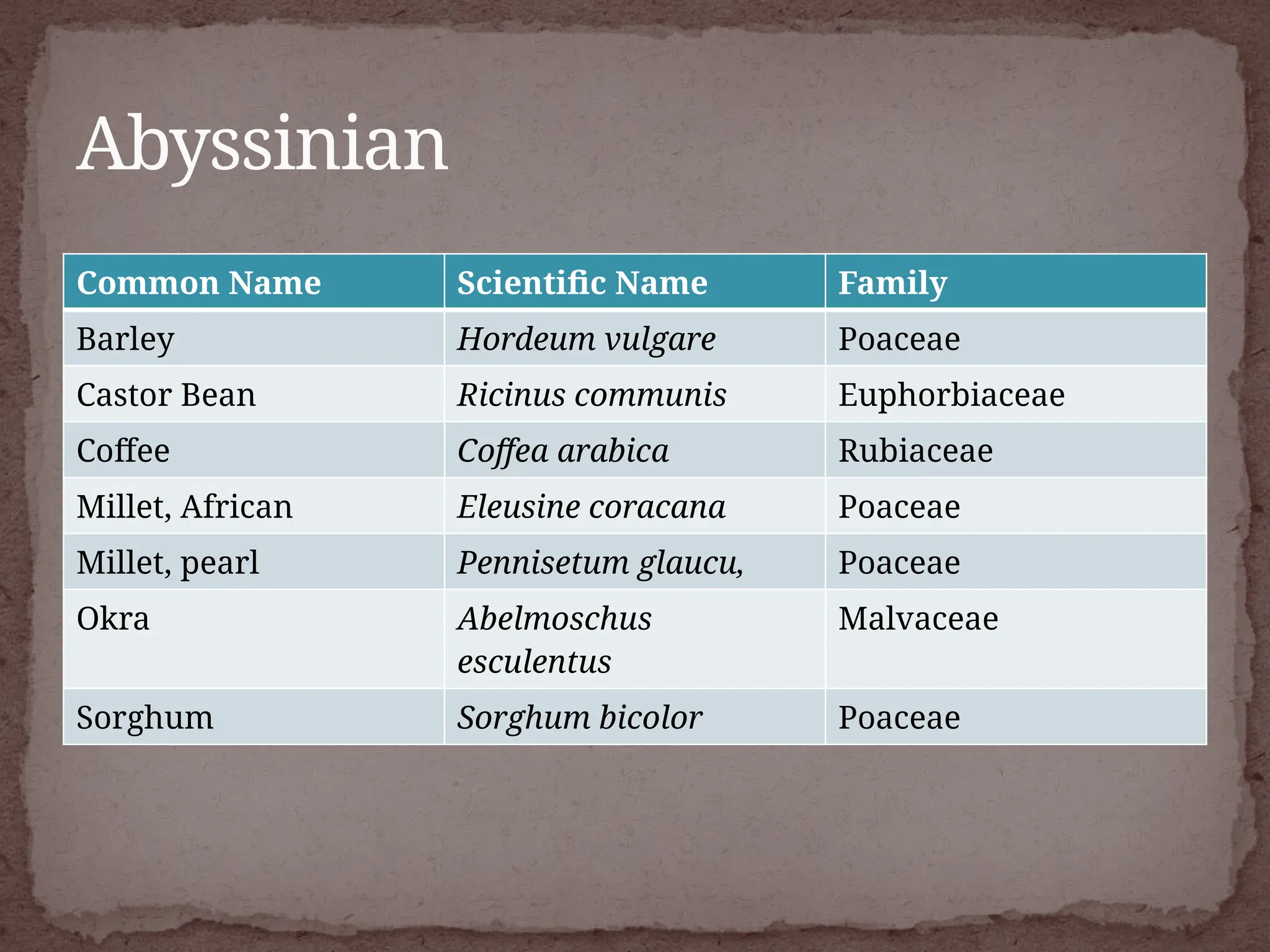 Abyssinian

| Common Name | Scientific Name | Family |
|---|---|---|
| Barley | Hordeum vulgare | Poaceae |
| Castor Bean | Ricinus communis | Euphorbiaceae |
| Coffee | Coffea arabica | Rubiaceae |
| Millet, African | Eleusine coracana | Poaceae |
| Millet, pearl | Pennisetum glaucu, | Poaceae |
| Okra | Abelmoschus esculentus | Malvaceae |
| Sorghum | Sorghum bicolor | Poaceae |